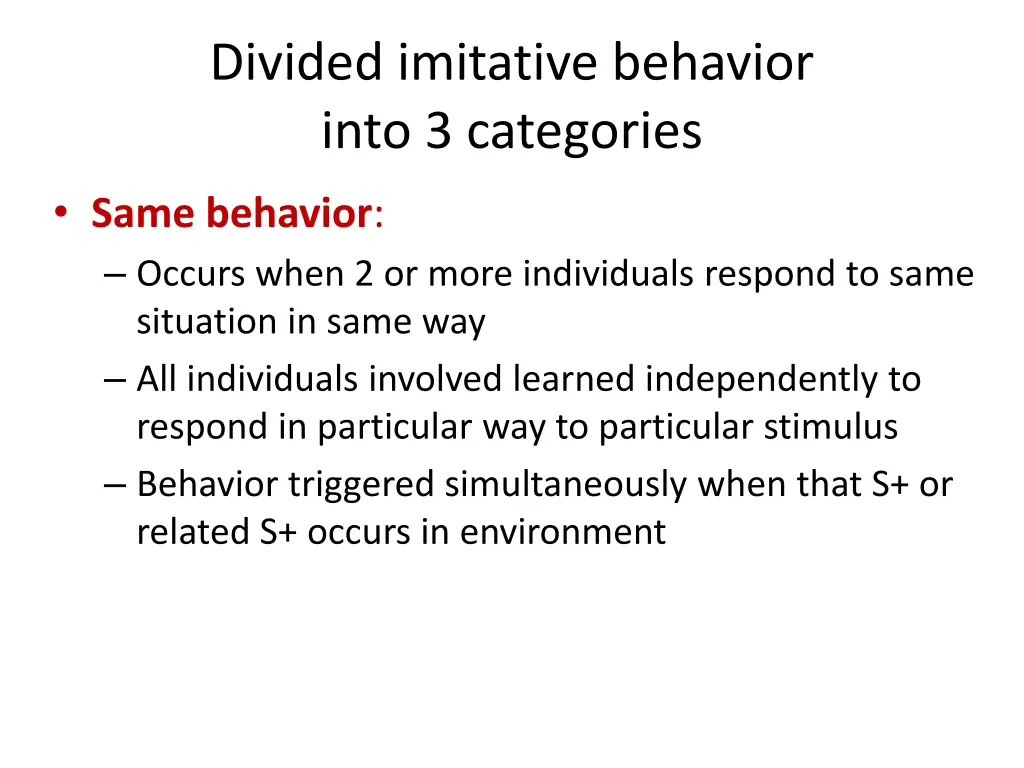 Divided imitative behavior into 3 categories

• Same behavior:
– Occurs when 2 or more individuals respond to same situation in same way
– All individuals involved learned independently to respond in particular way to particular stimulus
– Behavior triggered simultaneously when that S+ or related S+ occurs in environment